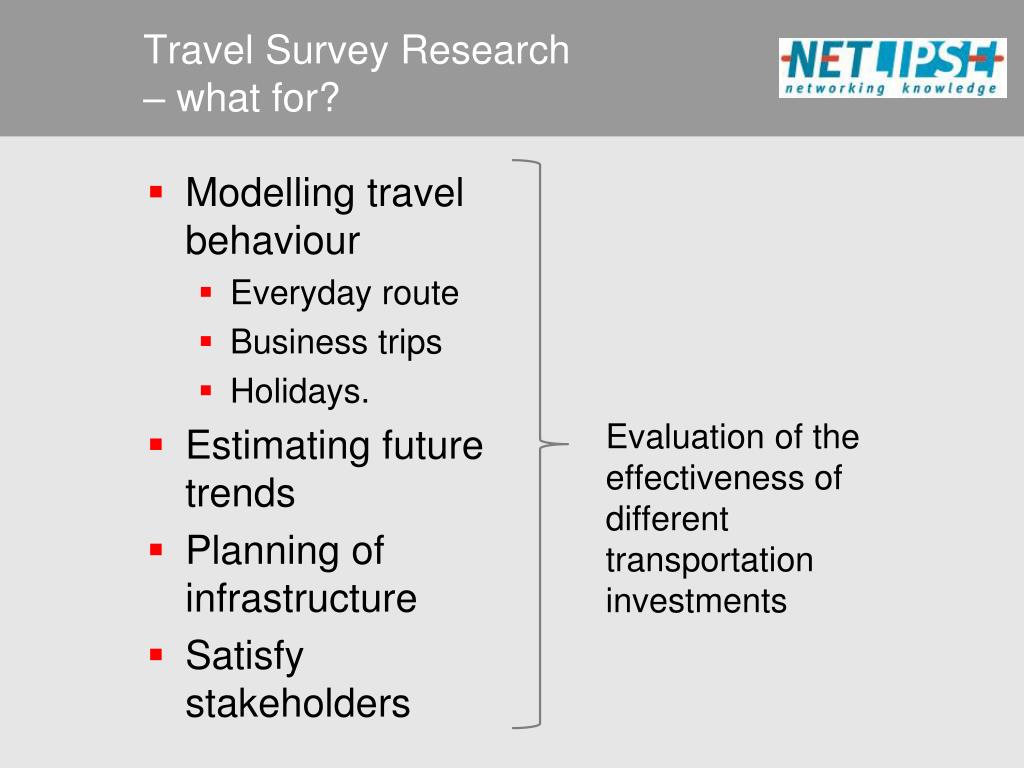 Travel Survey Research – what for?

NETLIPSE
networking knowledge

- Modelling travel behaviour
  - Everyday route
  - Business trips
  - Holidays.
- Estimating future trends
- Planning of infrastructure
- Satisfy stakeholders

Evaluation of the effectiveness of different transportation investments